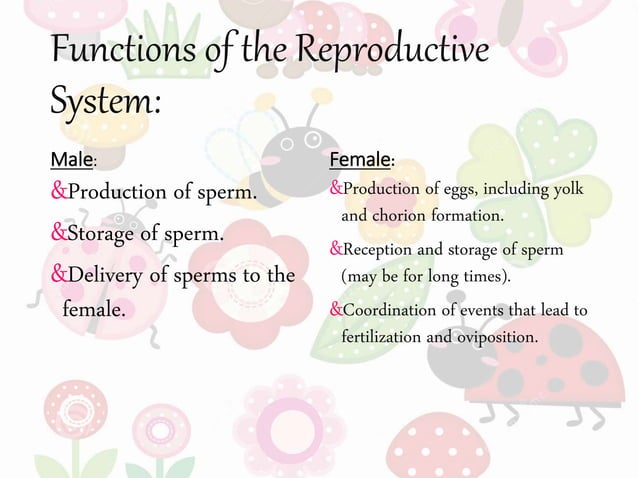 Functions of the Reproductive System:

Male:

&Production of sperm.

&Storage of sperm.

&Delivery of sperms to the female.

Female:

&Production of eggs, including yolk and chorion formation.

&Reception and storage of sperm (may be for long times).

&Coordination of events that lead to fertilization and oviposition.